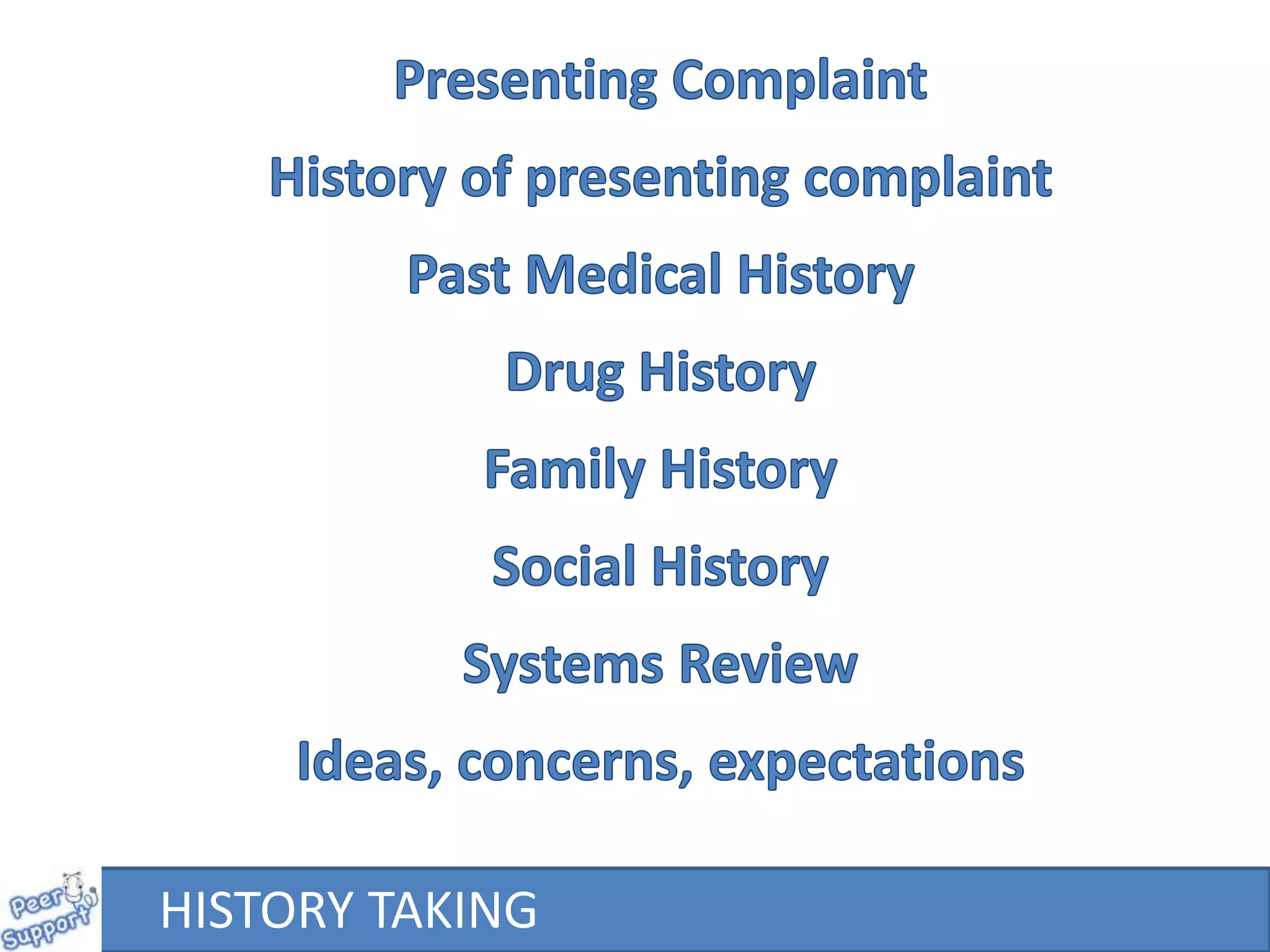 Presenting Complaint

History of presenting complaint

Past Medical History

Drug History

Family History

Social History

Systems Review

Ideas, concerns, expectations

Peer Support

HISTORY TAKING